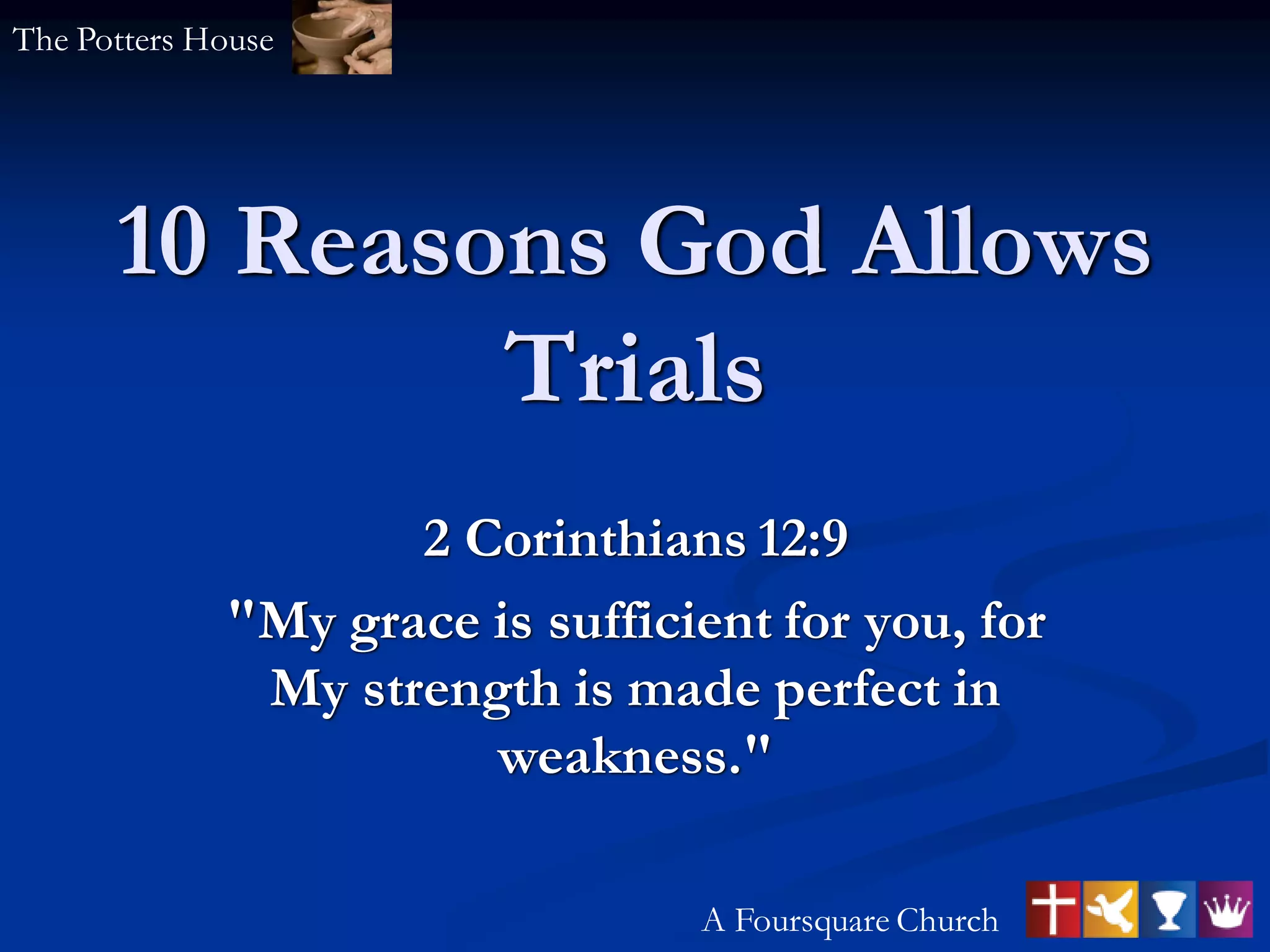 The Potters House

10 Reasons God Allows Trials

2 Corinthians 12:9

"My grace is sufficient for you, for My strength is made perfect in weakness."

A Foursquare Church